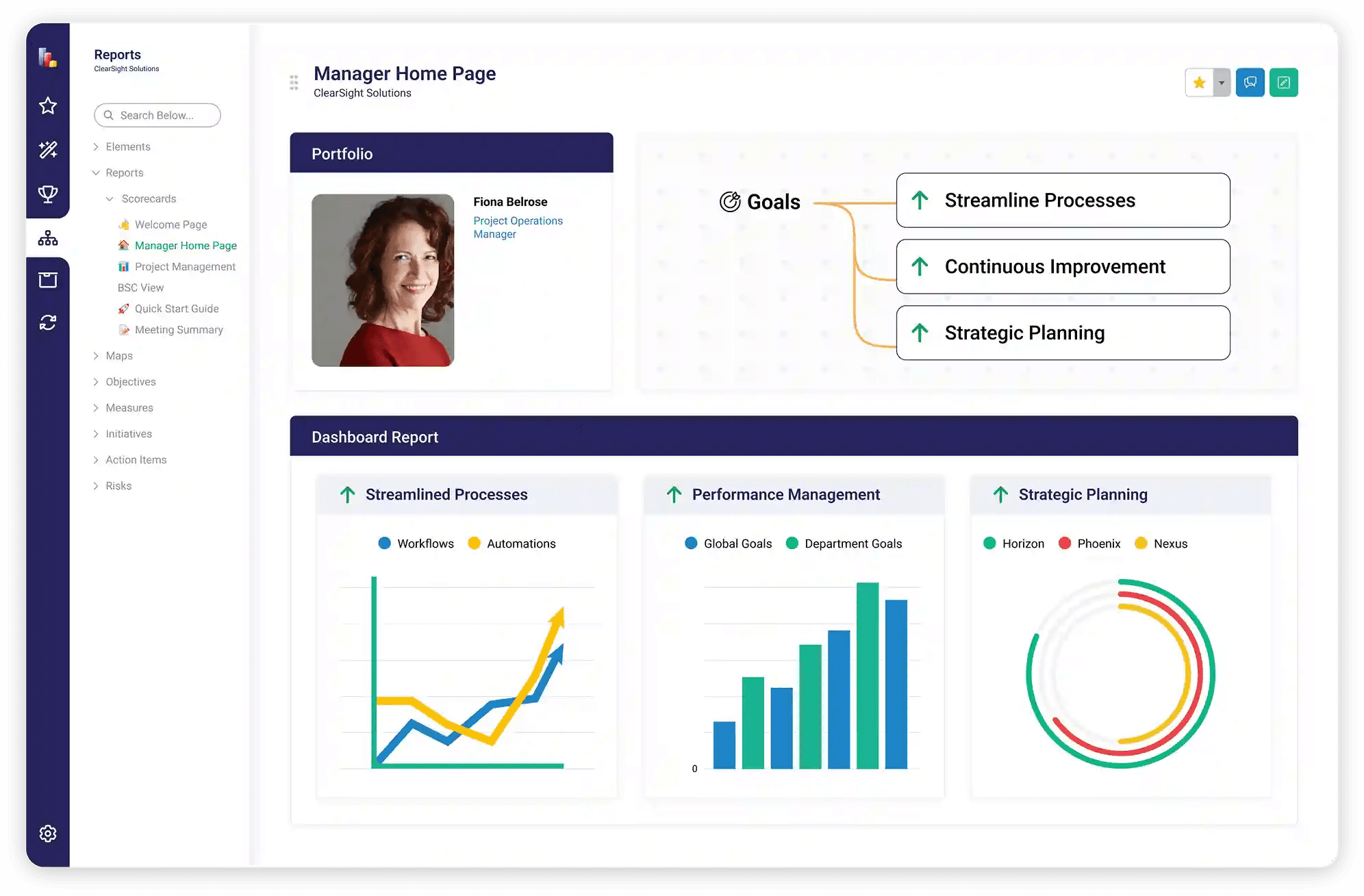 Reports
ClearSight Solutions

Search Below...

Elements
Reports
Scorecards
Welcome Page
Manager Home Page
Project Management
BSC View
Quick Start Guide
Meeting Summary
Maps
Objectives
Measures
Initiatives
Action Items
Risks

Manager Home Page
ClearSight Solutions

Portfolio

Fiona Belrose
Project Operations Manager

Goals

Streamline Processes
Continuous Improvement
Strategic Planning

Dashboard Report

Streamlined Processes
Workflows Automations

Performance Management
Global Goals Department Goals
0

Strategic Planning
Horizon Phoenix Nexus